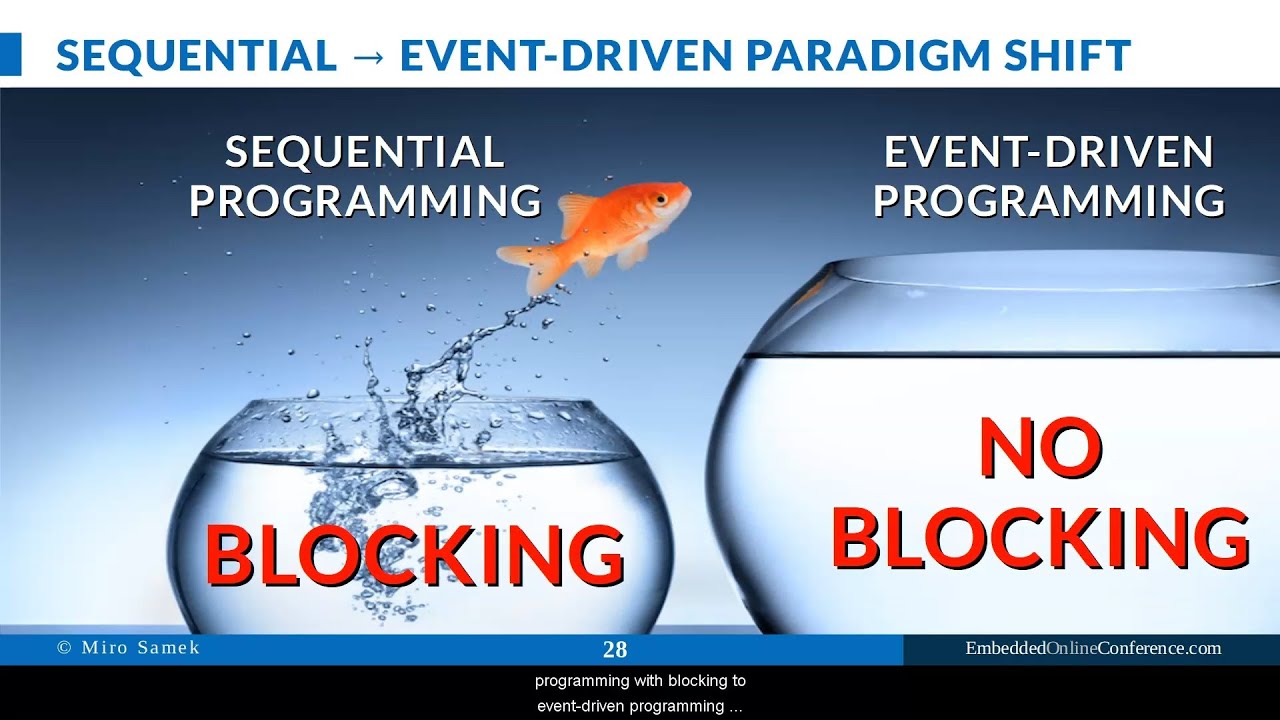 SEQUENTIAL → EVENT-DRIVEN PARADIGM SHIFT

SEQUENTIAL PROGRAMMING

EVENT-DRIVEN PROGRAMMING

BLOCKING

NO BLOCKING

© Miro Samek

28

EmbeddedOnlineConference.com

programming with blocking to event-driven programming ...